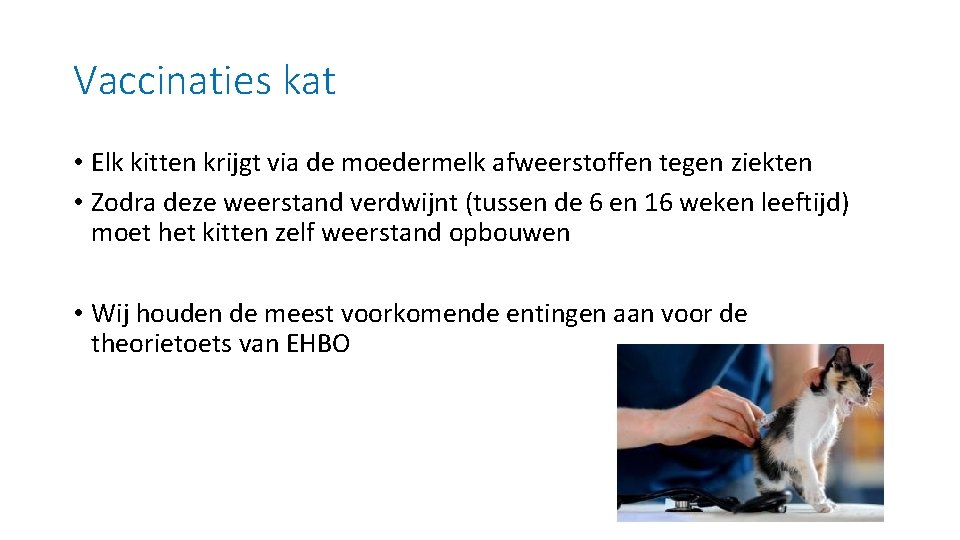 Vaccinaties kat

• Elk kitten krijgt via de moedermelk afweerstoffen tegen ziekten
• Zodra deze weerstand verdwijnt (tussen de 6 en 16 weken leeftijd) moet het kitten zelf weerstand opbouwen

• Wij houden de meest voorkomende entingen aan voor de theorietoets van EHBO